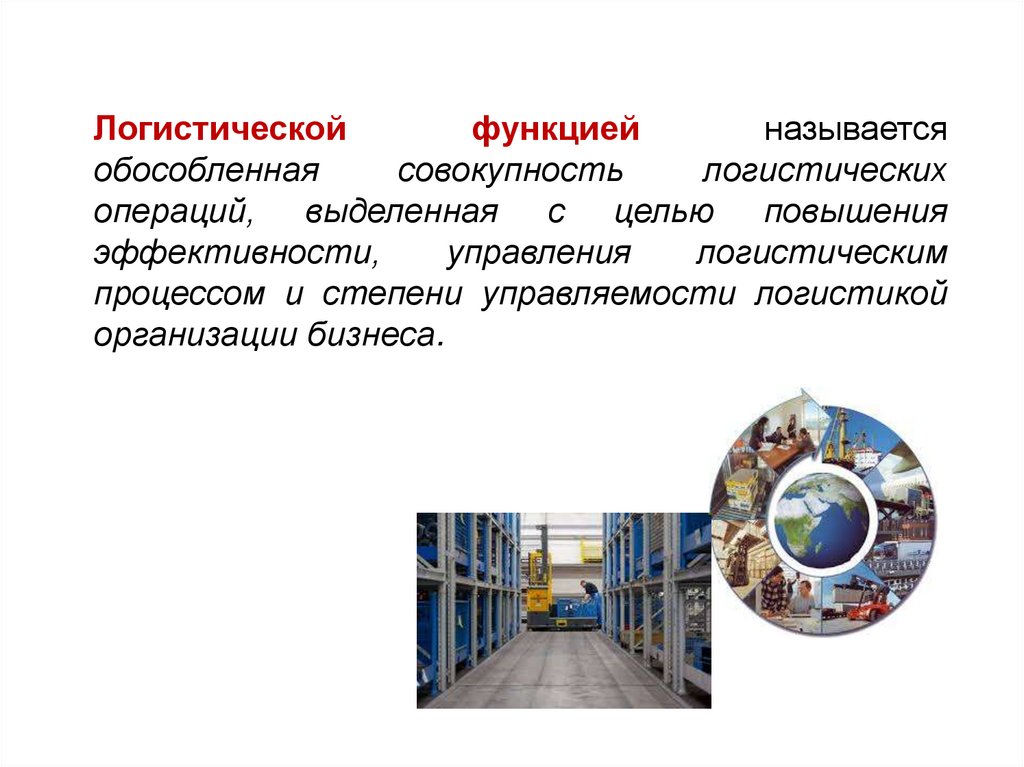 Логистической функцией называется обособленная совокупность логистических операций, выделенная с целью повышения эффективности, управления логистическим процессом и степени управляемости логистикой организации бизнеса.